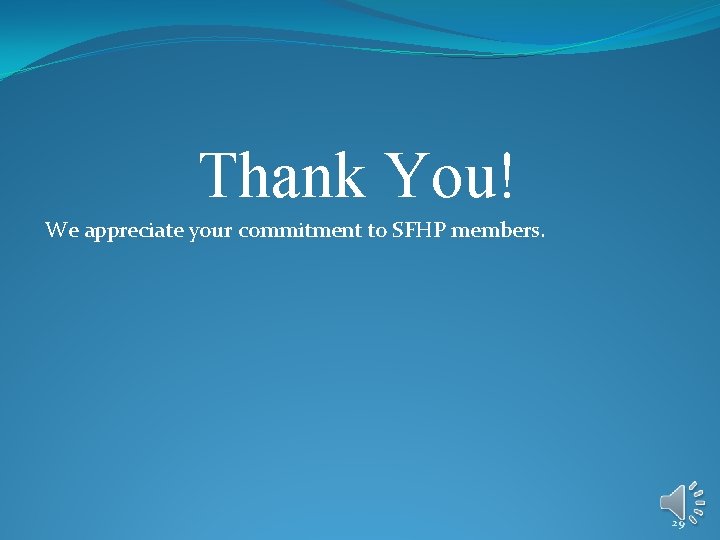 Thank You!

We appreciate your commitment to SFHP members.

29